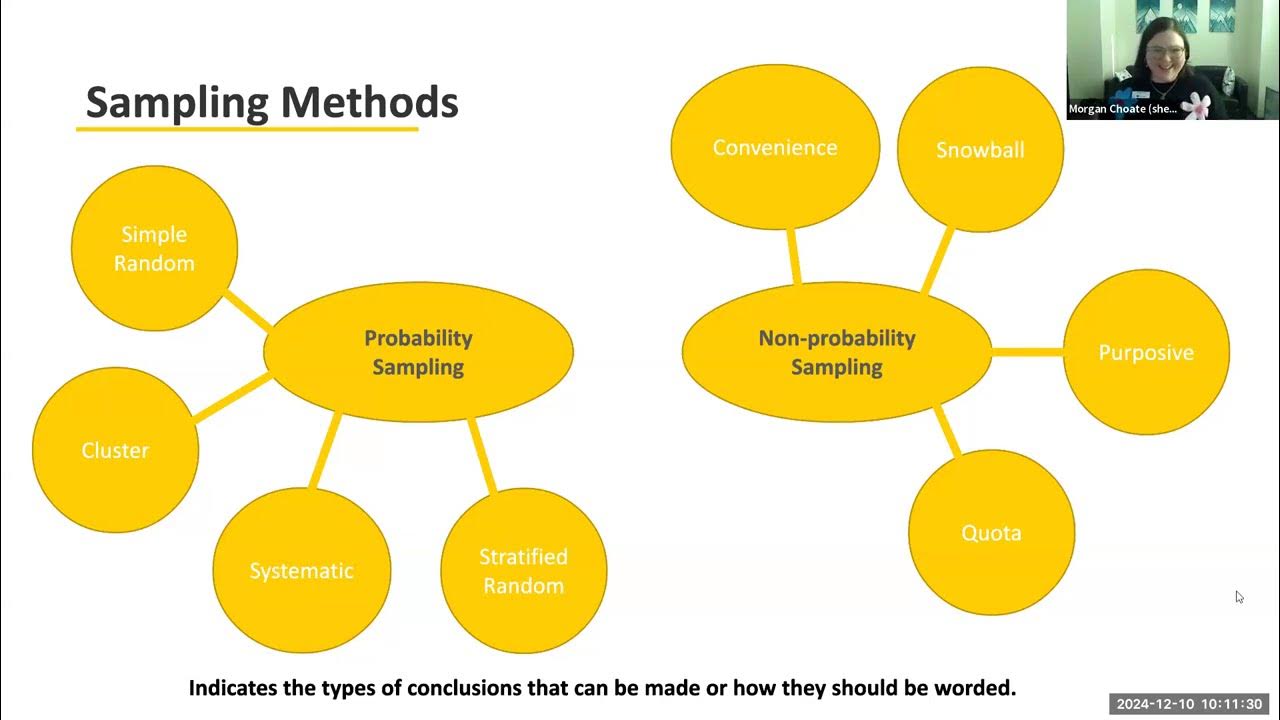 Sampling Methods

Simple Random

Probability Sampling

Cluster

Systematic

Stratified Random

Convenience

Snowball

Non-probability Sampling

Purposive

Quota

Morgan Choate (she...

Indicates the types of conclusions that can be made or how they should be worded.

2024-12-10 10:11:30